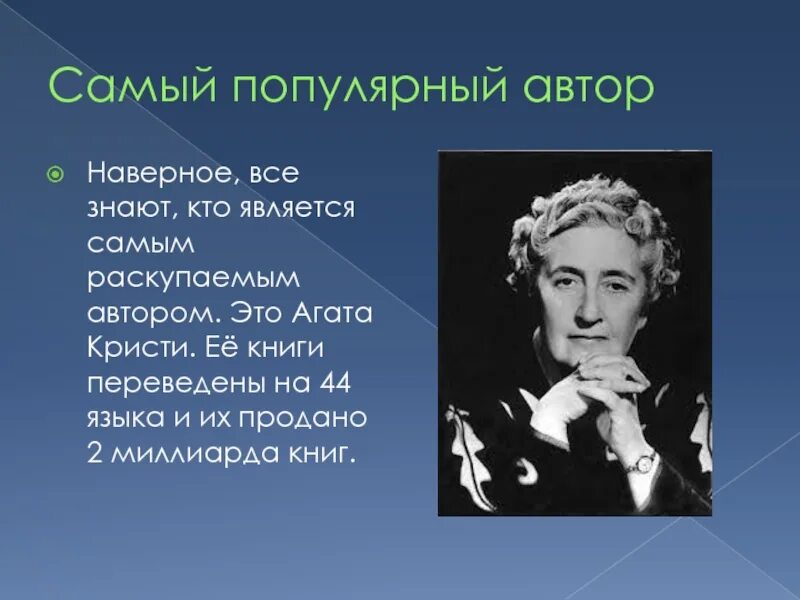 Самый популярный автор

Наверное, все знают, кто является самым раскупаемым автором. Это Агата Кристи. Её книги переведены на 44 языка и их продано 2 миллиарда книг.